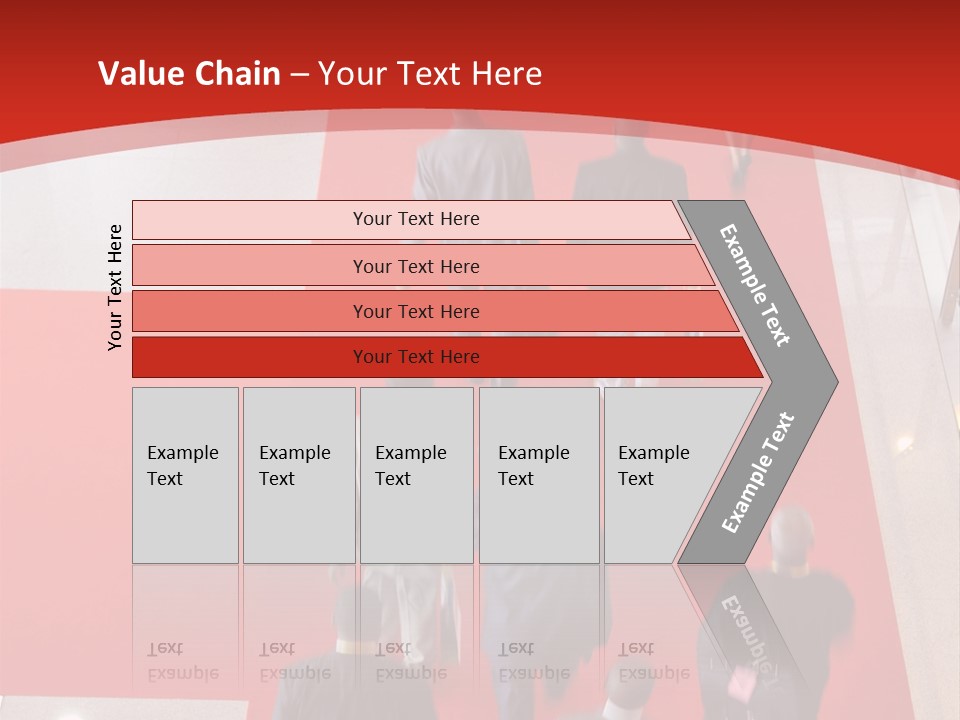 Value Chain – Your Text Here

Your Text Here

Your Text Here

Your Text Here

Your Text Here

Your Text Here

Example Text

Example Text

Example Text

Example Text

Example Text

Example Text

Example Text